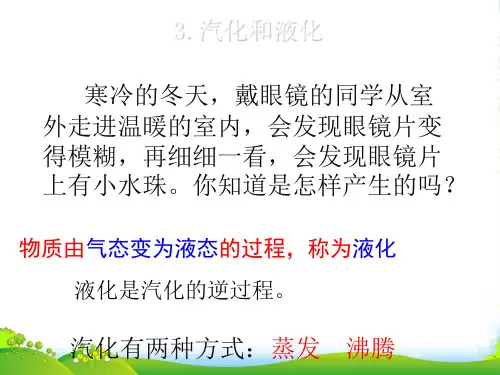 3. 汽化和液化

寒冷的冬天，戴眼镜的同学从室外走进温暖的室内，会发现眼镜片变得模糊，再细细一看，会发现眼镜片上有小水珠。你知道是怎样产生的吗？

物质由气态变为液态的过程，称为液化

液化是汽化的逆过程。

汽化有两种方式：蒸发　沸腾